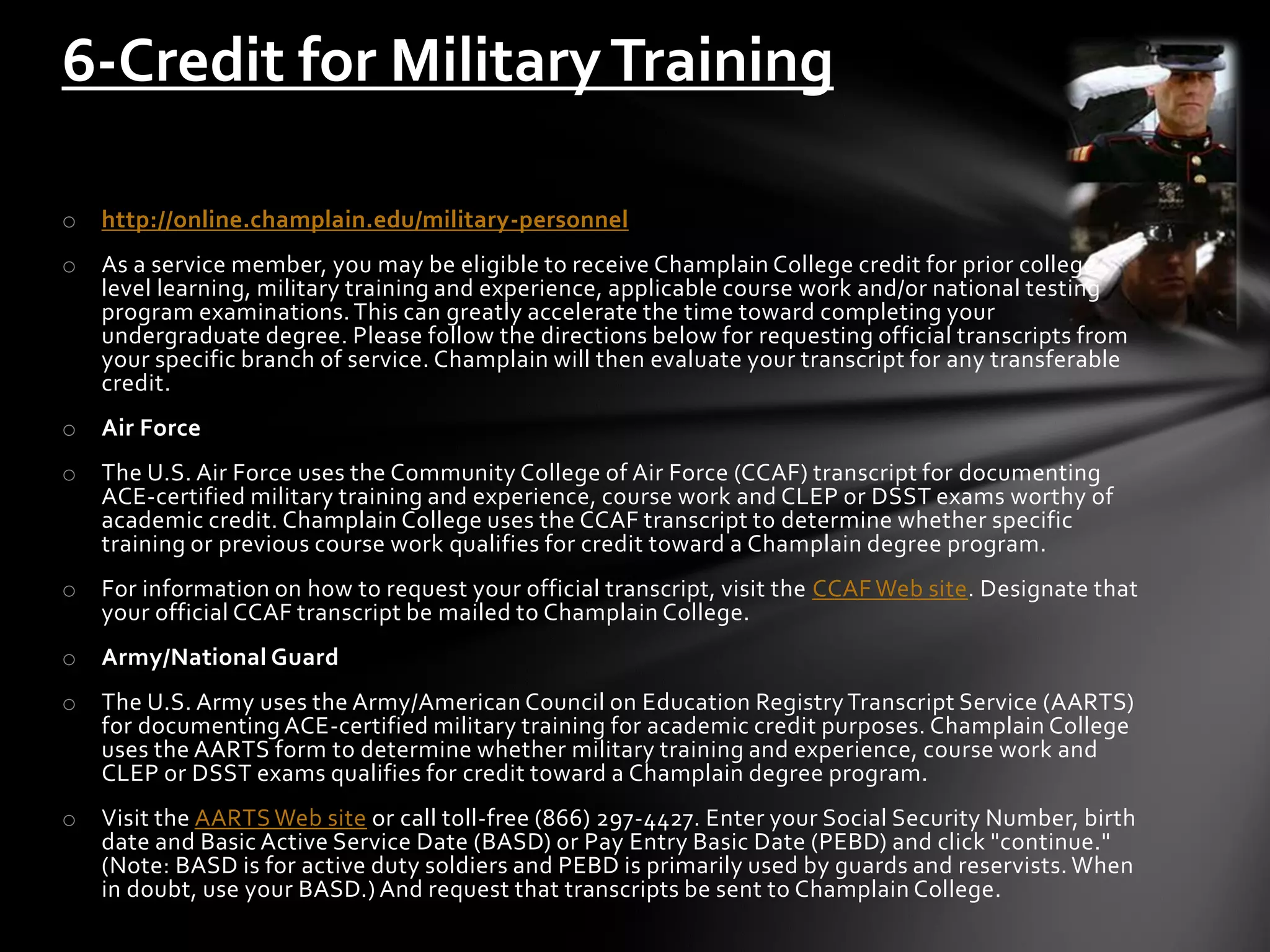 6-Credit for Military Training

○ http://online.champlain.edu/military-personnel

○ As a service member, you may be eligible to receive Champlain College credit for prior college level learning, military training and experience, applicable course work and/or national testing program examinations. This can greatly accelerate the time toward completing your undergraduate degree. Please follow the directions below for requesting official transcripts from your specific branch of service. Champlain will then evaluate your transcript for any transferable credit.

○ Air Force

○ The U.S. Air Force uses the Community College of Air Force (CCAF) transcript for documenting ACE-certified military training and experience, course work and CLEP or DSST exams worthy of academic credit. Champlain College uses the CCAF transcript to determine whether specific training or previous course work qualifies for credit toward a Champlain degree program.

○ For information on how to request your official transcript, visit the CCAF Web site. Designate that your official CCAF transcript be mailed to Champlain College.

○ Army/National Guard

○ The U.S. Army uses the Army/American Council on Education Registry Transcript Service (AARTS) for documenting ACE-certified military training for academic credit purposes. Champlain College uses the AARTS form to determine whether military training and experience, course work and CLEP or DSST exams qualifies for credit toward a Champlain degree program.

○ Visit the AARTS Web site or call toll-free (866) 297-4427. Enter your Social Security Number, birth date and Basic Active Service Date (BASD) or Pay Entry Basic Date (PEBD) and click "continue." (Note: BASD is for active duty soldiers and PEBD is primarily used by guards and reservists. When in doubt, use your BASD.) And request that transcripts be sent to Champlain College.